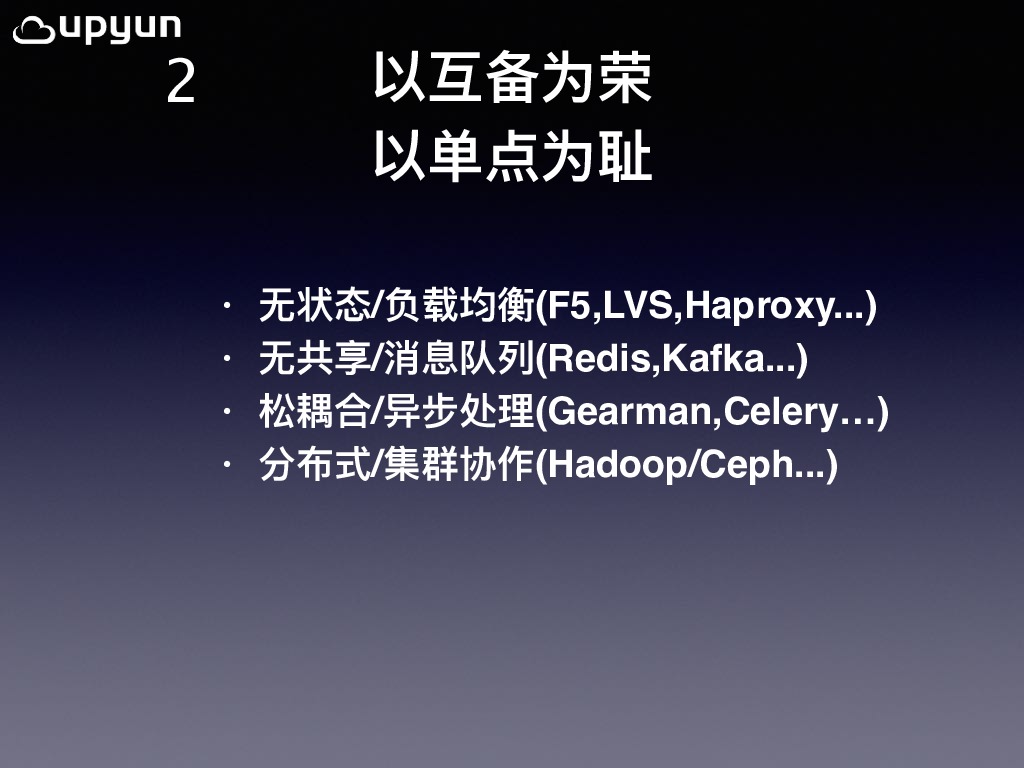 upyun

2

以互备为荣
以单点为耻

· 无状态/负载均衡(F5,LVS,Haproxy...)
· 无共享/消息队列(Redis,Kafka...)
· 松耦合/异步处理(Gearman,Celery…)
· 分布式/集群协作(Hadoop/Ceph...)